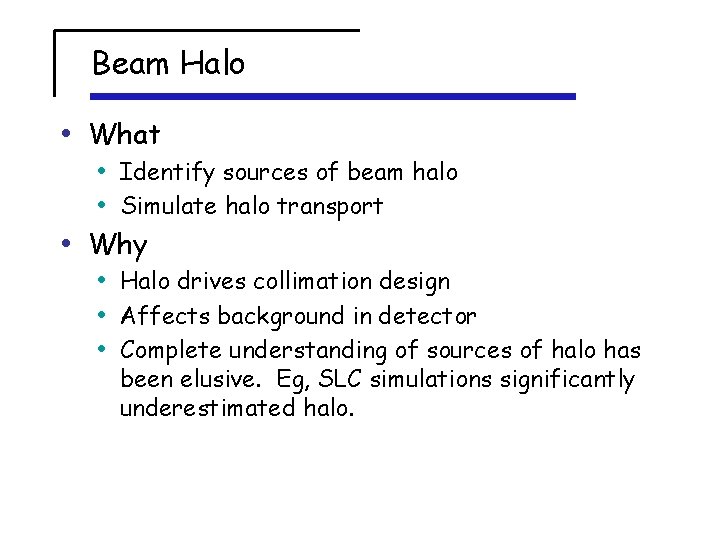 Beam Halo

• What
  • Identify sources of beam halo
  • Simulate halo transport
• Why
  • Halo drives collimation design
  • Affects background in detector
  • Complete understanding of sources of halo has been elusive. Eg, SLC simulations significantly underestimated halo.